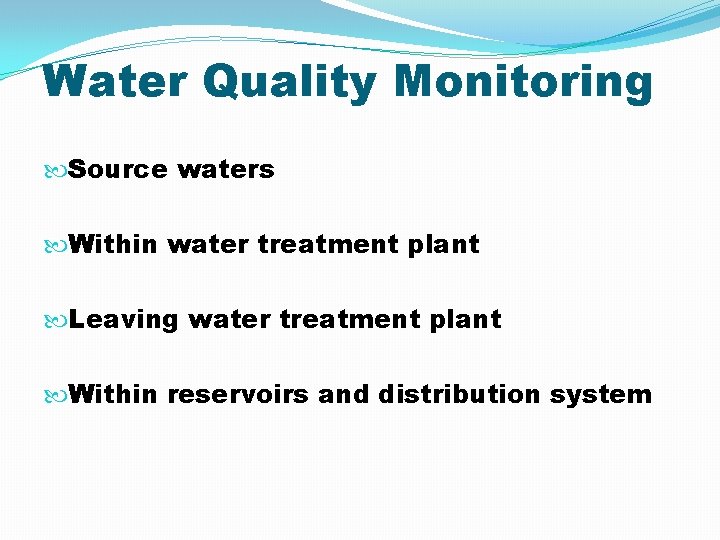 Water Quality Monitoring

Source waters

Within water treatment plant

Leaving water treatment plant

Within reservoirs and distribution system